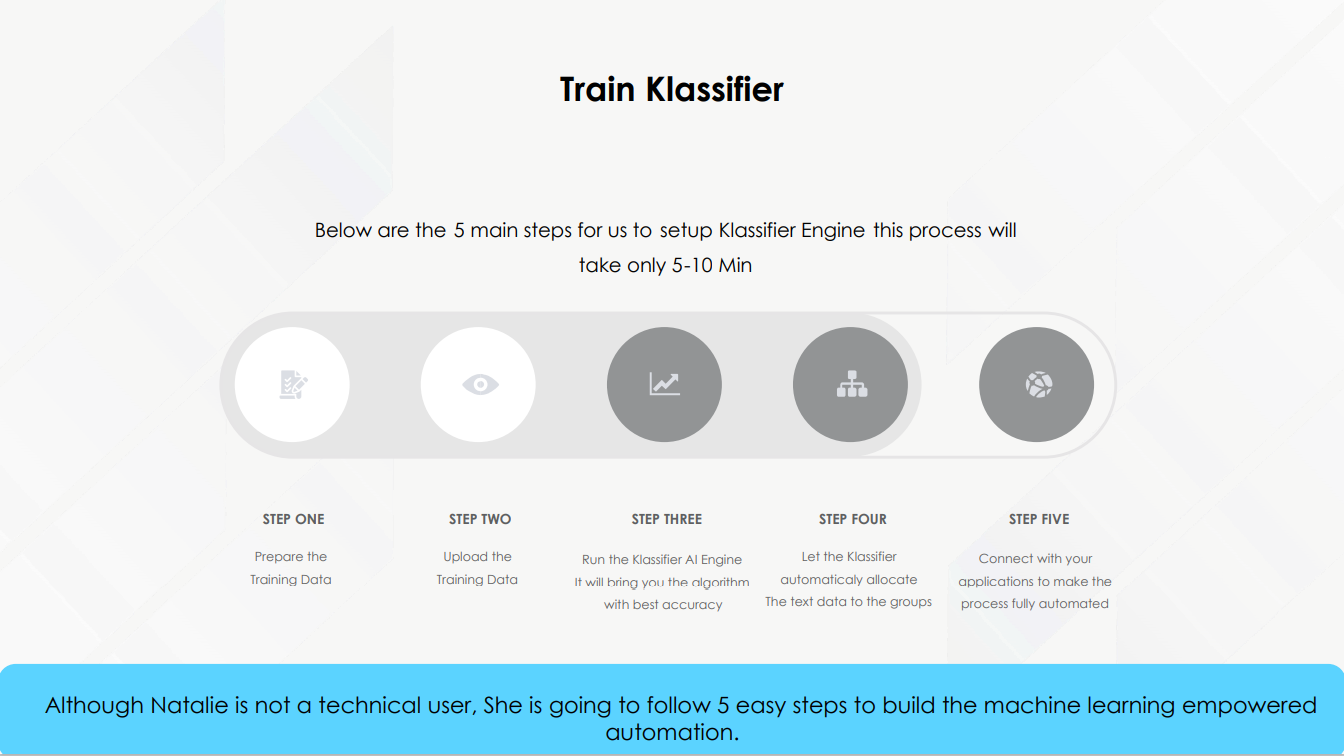 Train Klassifier

Below are the 5 main steps for us to setup Klassifier Engine this process will take only 5-10 Min

STEP ONE

Prepare the Training Data

STEP TWO

Upload the Training Data

STEP THREE

Run the Klassifier AI Engine It will bring you the algorithm with best accuracy

STEP FOUR

Let the Klassifier automaticaly allocate The text data to the groups

STEP FIVE

Connect with your applications to make the process fully automated

Although Natalie is not a technical user, She is going to follow 5 easy steps to build the machine learning empowered automation.